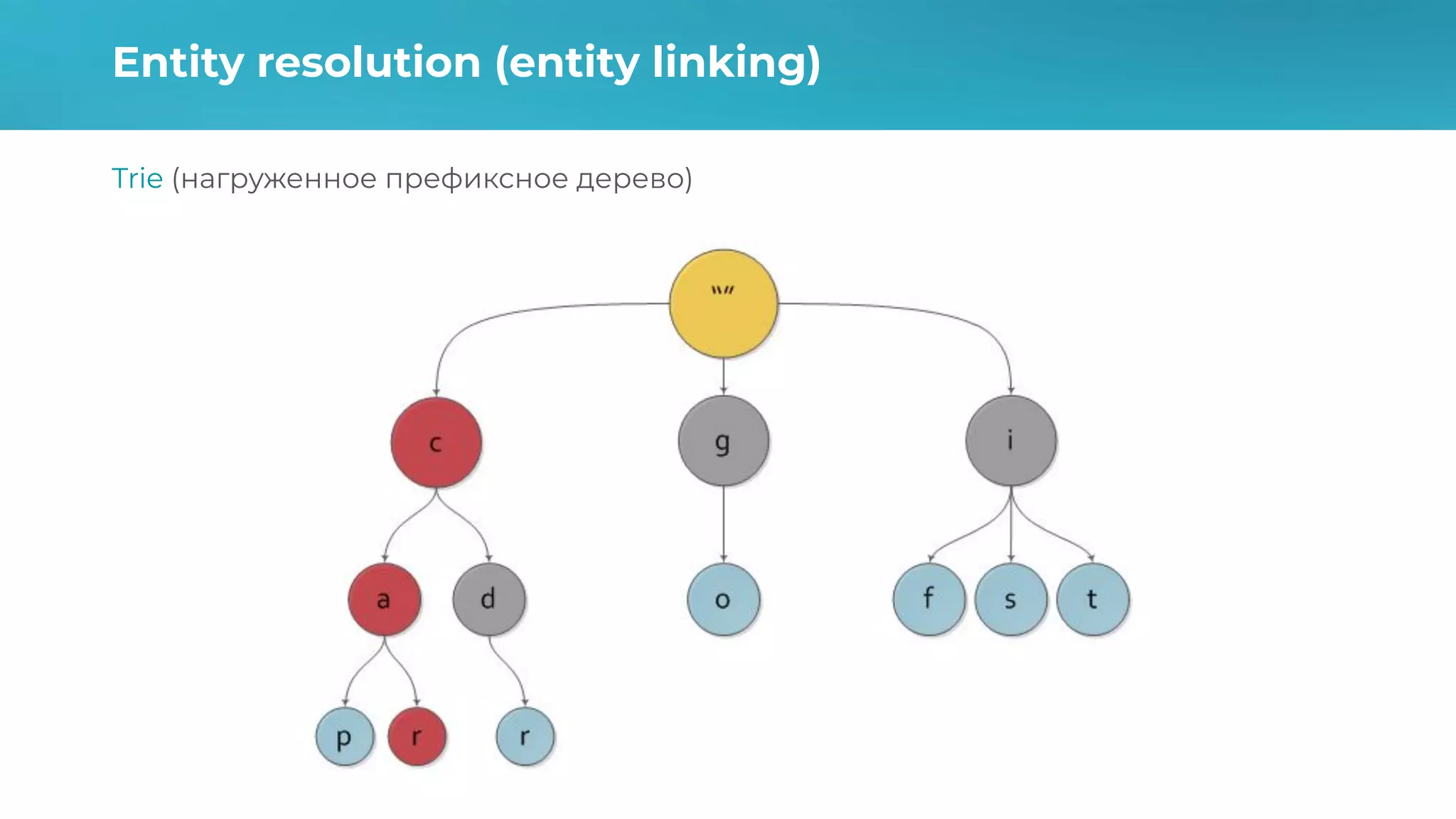 Entity resolution (entity linking)

Trie (нагруженное префиксное дерево)

""

c

g

i

a

d

o

f

s

t

p

r

r